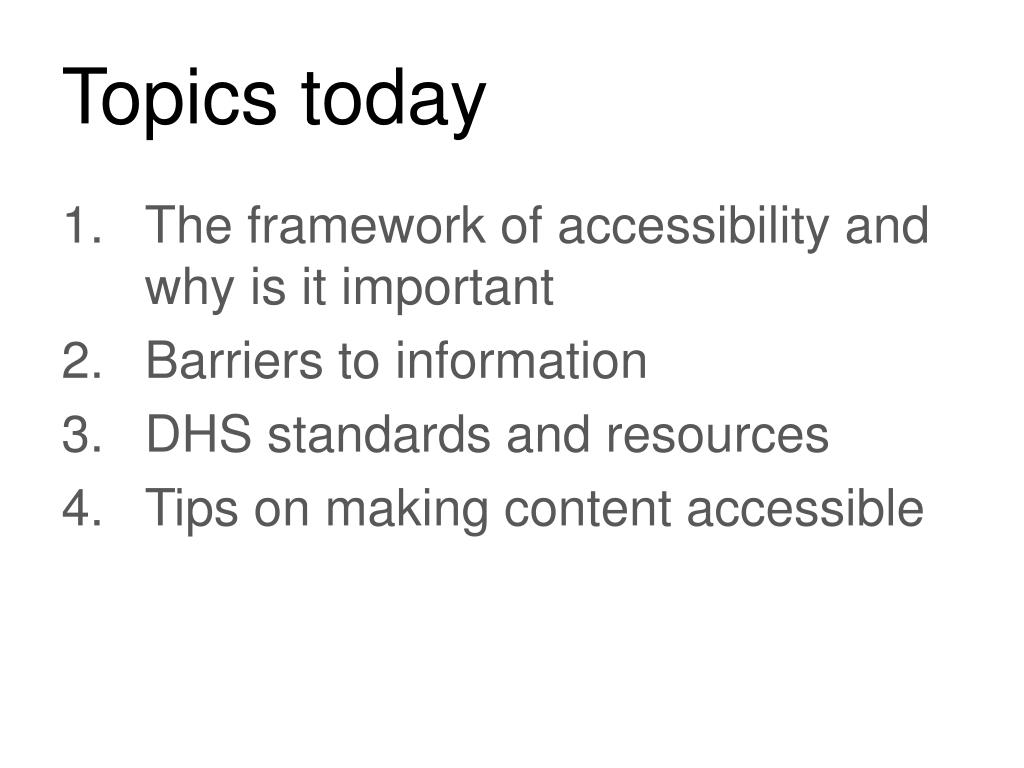 Topics today

1. The framework of accessibility and why is it important
2. Barriers to information
3. DHS standards and resources
4. Tips on making content accessible